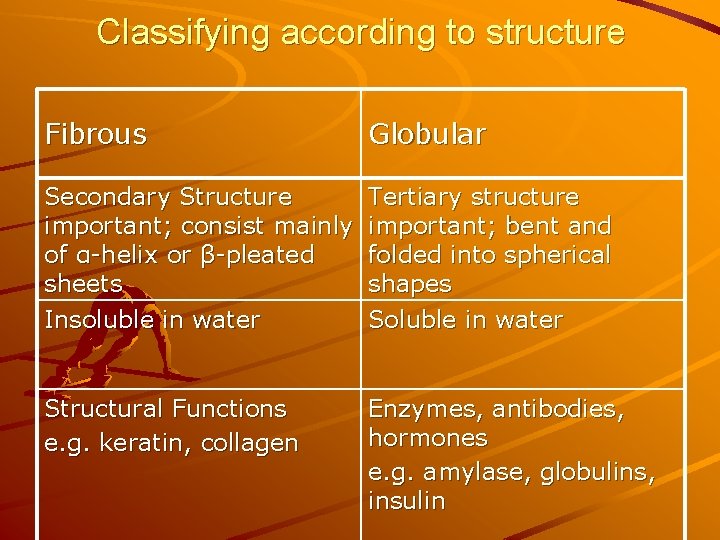 Classifying according to structure

| Fibrous | Globular |
|---|---|
| Secondary Structure important; consist mainly of α-helix or β-pleated sheets | Tertiary structure important; bent and folded into spherical shapes |
| Insoluble in water | Soluble in water |
| Structural Functions e.g. keratin, collagen | Enzymes, antibodies, hormones e.g. amylase, globulins, insulin |